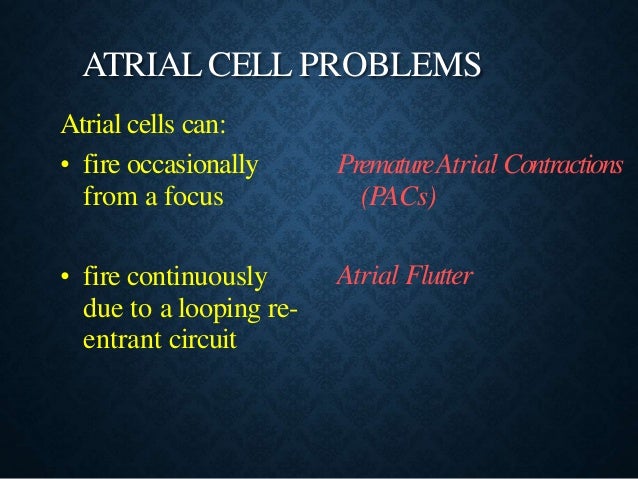 ATRIAL CELL PROBLEMS

Atrial cells can:

• fire occasionally from a focus

Premature Atrial Contractions (PACs)

• fire continuously due to a looping re-entrant circuit

Atrial Flutter